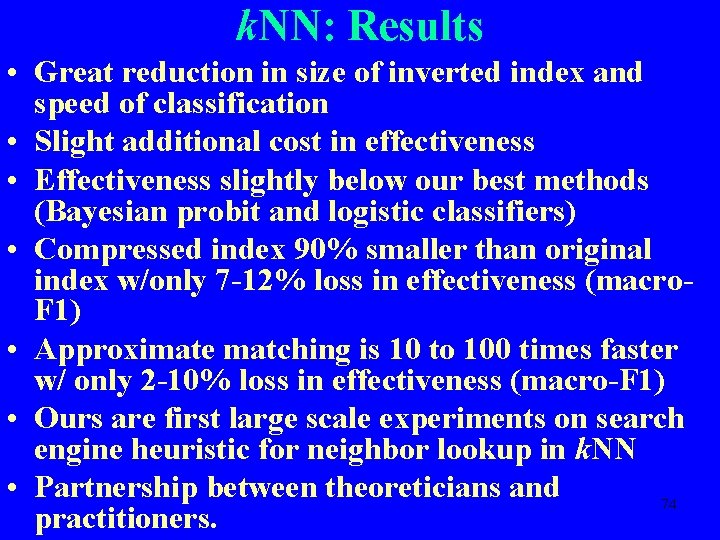 kNN: Results

• Great reduction in size of inverted index and speed of classification
• Slight additional cost in effectiveness
• Effectiveness slightly below our best methods (Bayesian probit and logistic classifiers)
• Compressed index 90% smaller than original index w/only 7-12% loss in effectiveness (macro-F1)
• Approximate matching is 10 to 100 times faster w/ only 2-10% loss in effectiveness (macro-F1)
• Ours are first large scale experiments on search engine heuristic for neighbor lookup in kNN
• Partnership between theoreticians and practitioners.

74